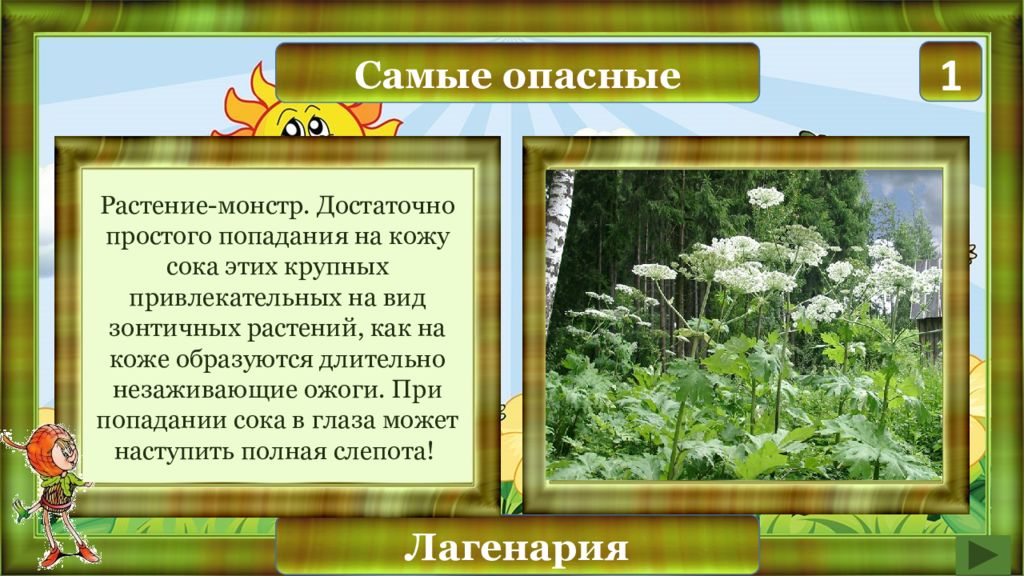 Самые опасные

1

Растение-монстр. Достаточно простого попадания на кожу сока этих крупных привлекательных на вид зонтичных растений, как на коже образуются длительно незаживающие ожоги. При попадании сока в глаза может наступить полная слепота!

Лагенария